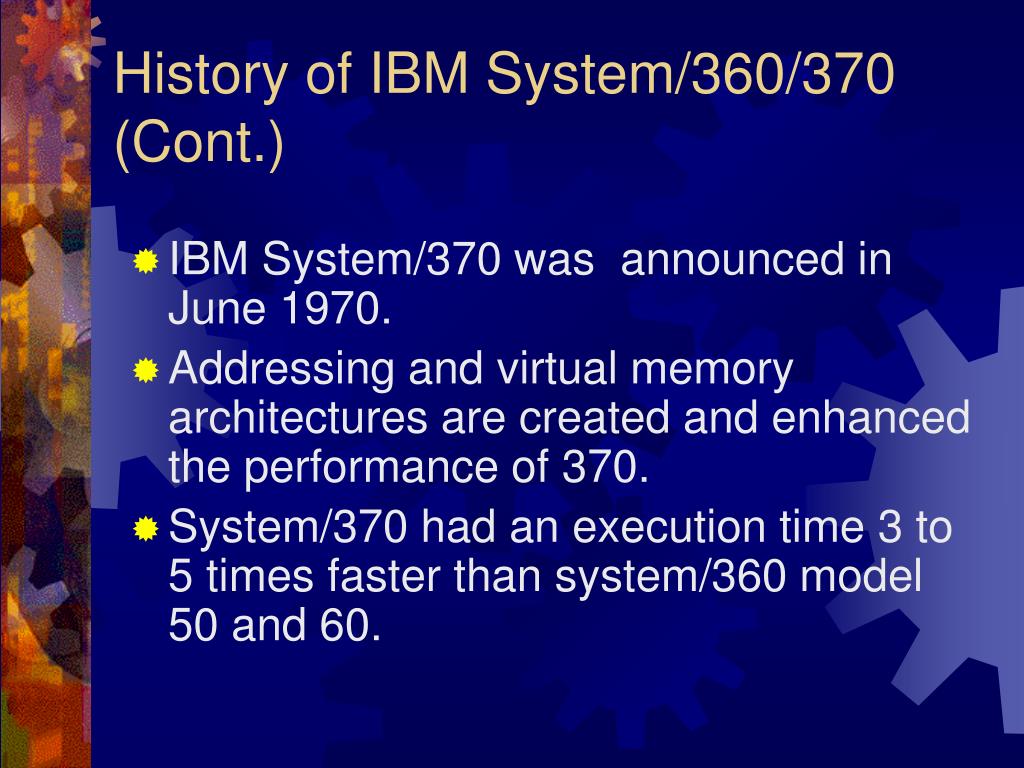 History of IBM System/360/370 (Cont.)

IBM System/370 was announced in June 1970.

Addressing and virtual memory architectures are created and enhanced the performance of 370.

System/370 had an execution time 3 to 5 times faster than system/360 model 50 and 60.